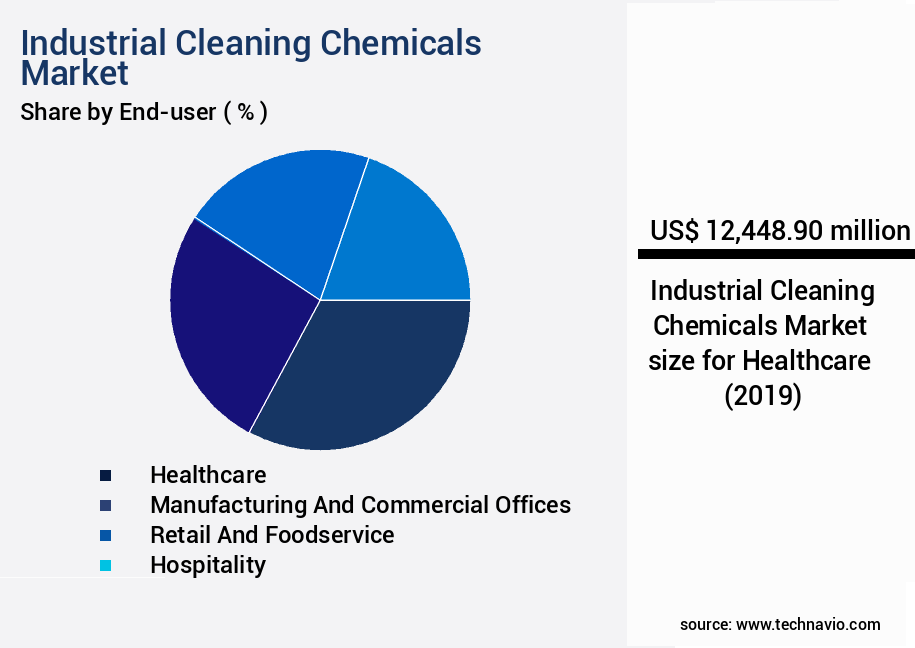 Industrial Cleaning Chemicals Market

Share by End-user ( % )

Healthcare
Manufacturing And Commercial Offices
Retail And Foodservice
Hospitality

US$ 12,448.90 million

Industrial Cleaning Chemicals Market size for Healthcare (2019)

source: www.technavio.com